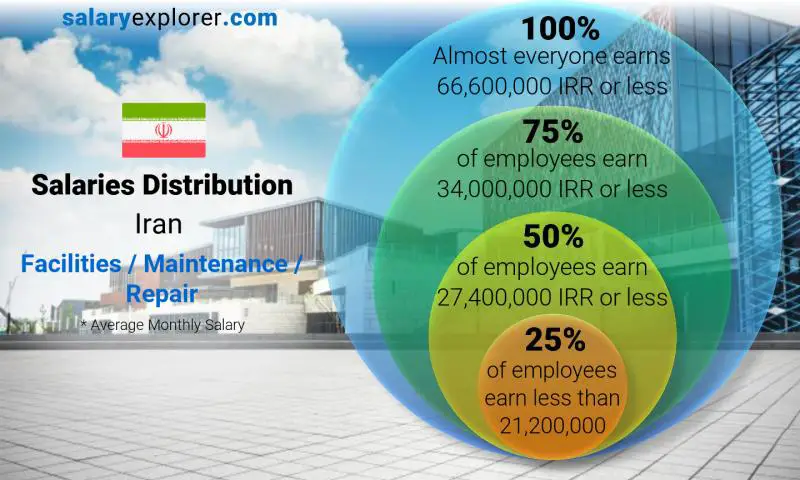 salaryexplorer.com

Salaries Distribution

Iran

Facilities / Maintenance / Repair

* Average Monthly Salary

100%
Almost everyone earns 66,600,000 IRR or less

75%
of employees earn 34,000,000 IRR or less

50%
of employees earn 27,400,000 IRR or less

25%
of employees earn less than 21,200,000